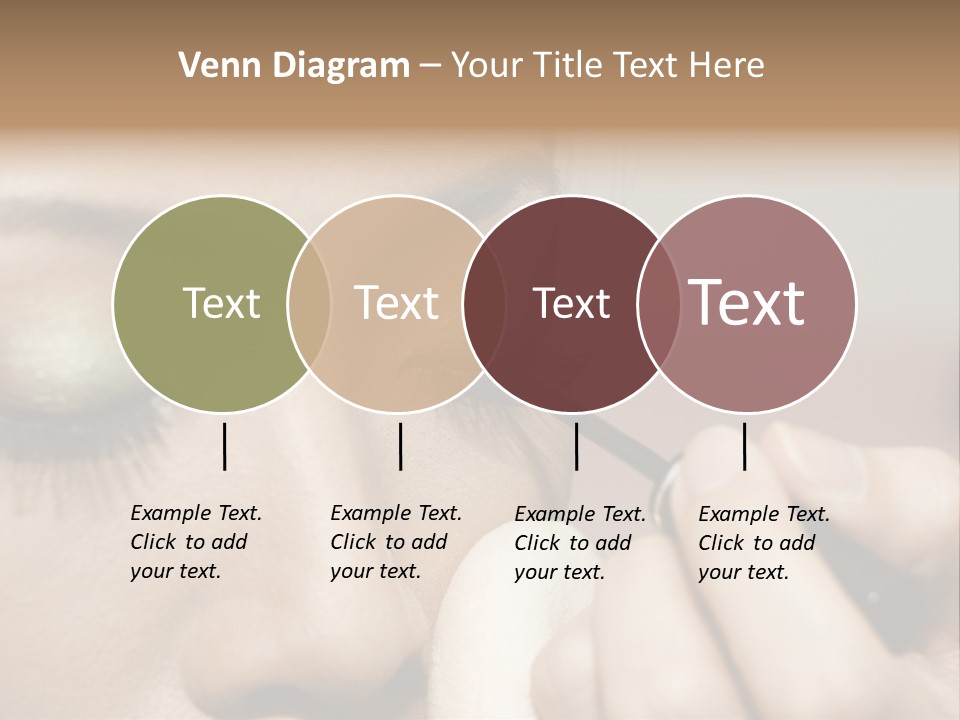 Venn Diagram – Your Title Text Here

Text

Text

Text

Text

Example Text. Click to add your text.

Example Text. Click to add your text.

Example Text. Click to add your text.

Example Text. Click to add your text.